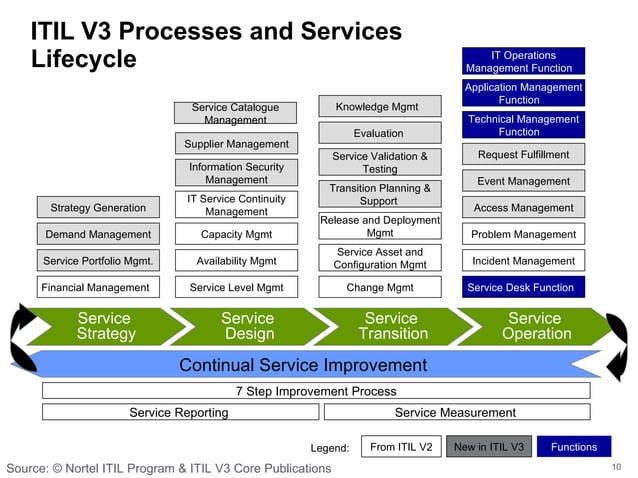 ITIL V3 Processes and Services Lifecycle

Strategy Generation
Demand Management
Service Portfolio Mgmt.
Financial Management

Service Catalogue Management
Supplier Management
Information Security Management
IT Service Continuity Management
Capacity Mgmt
Availability Mgmt
Service Level Mgmt

Knowledge Mgmt
Evaluation
Service Validation & Testing
Transition Planning & Support
Release and Deployment Mgmt
Service Asset and Configuration Mgmt
Change Mgmt

IT Operations Management Function
Application Management Function
Technical Management Function
Request Fulfillment
Event Management
Access Management
Problem Management
Incident Management
Service Desk Function

Service Strategy
Service Design
Service Transition
Service Operation

Continual Service Improvement

7 Step Improvement Process

Service Reporting
Service Measurement

Legend: From ITIL V2 New in ITIL V3 Functions

Source: © Nortel ITIL Program & ITIL V3 Core Publications

10